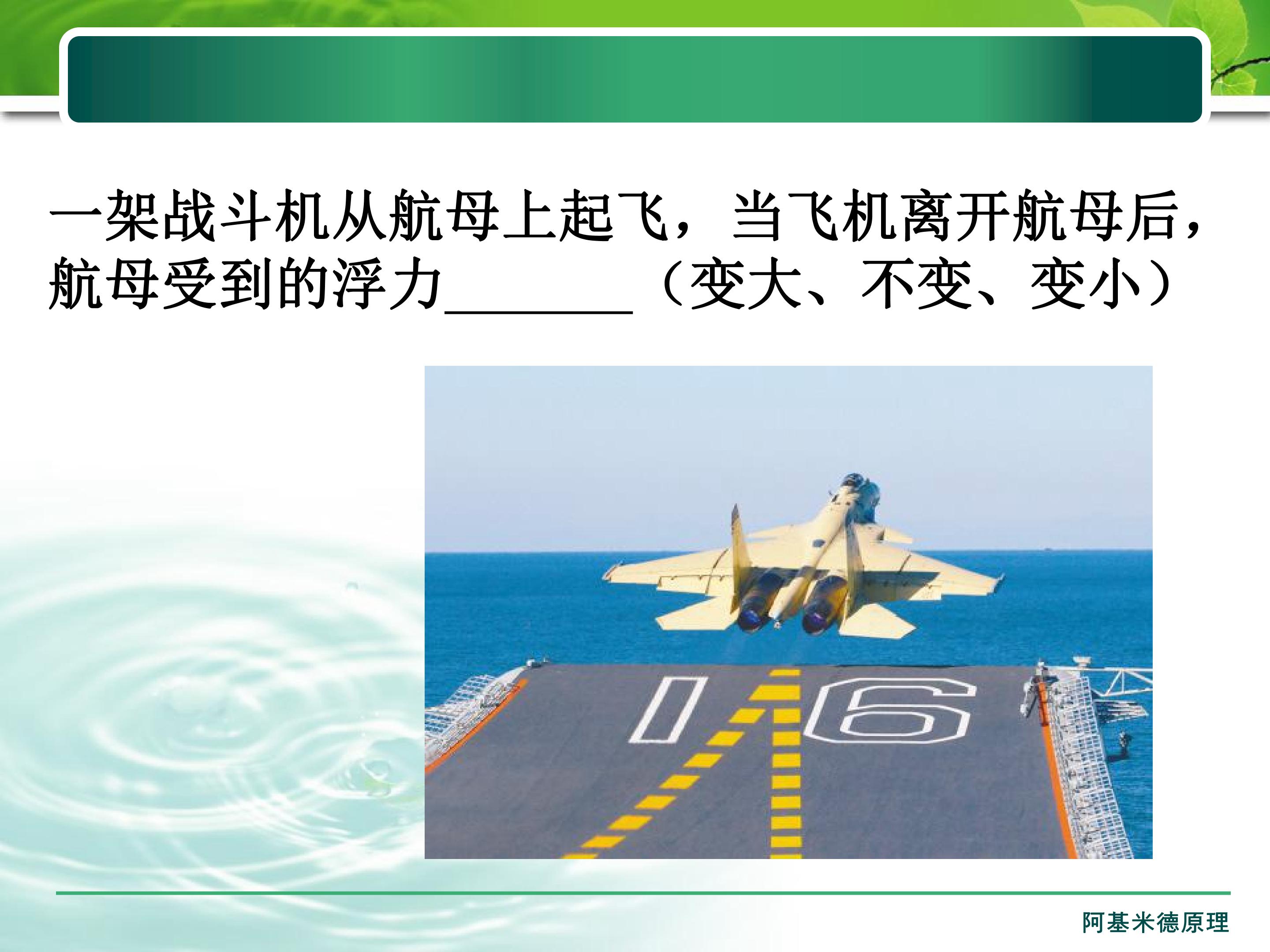 一架战斗机从航母上起飞，当飞机离开航母后，航母受到的浮力________（变大、不变、变小）

16

阿基米德原理